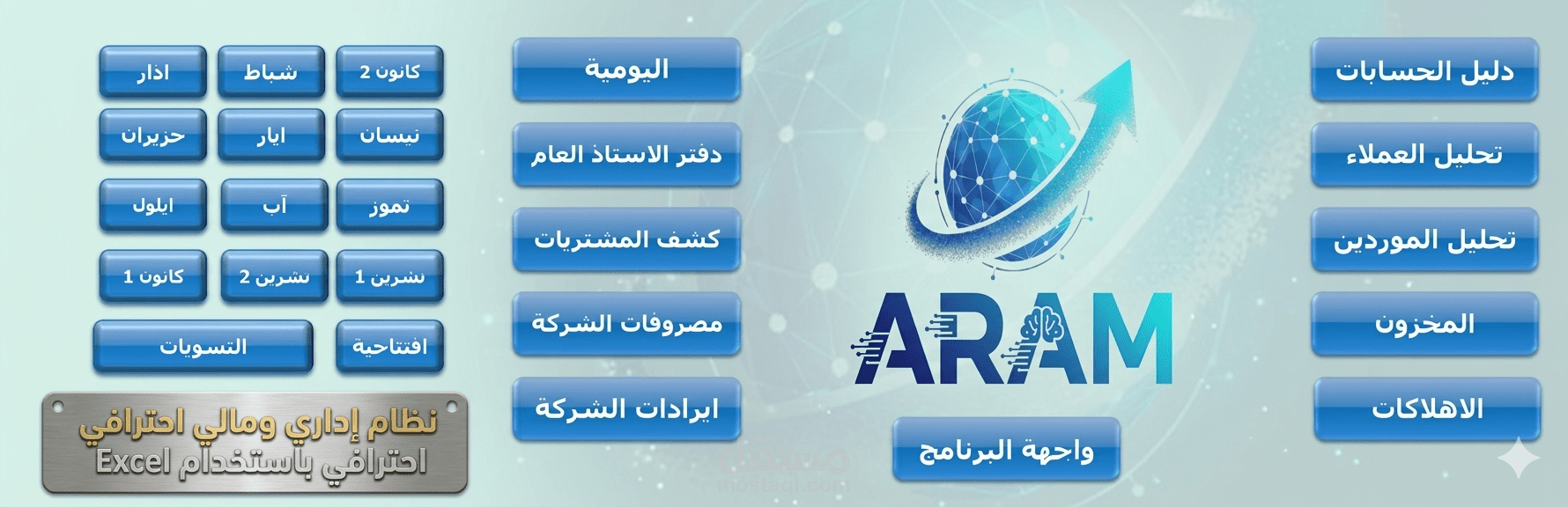 دليل الحسابات
تحليل العملاء
تحليل الموردين
المخزون
الاهلاكات

ARAM

واجهة البرنامج

اليومية
دفتر الاستاذ العام
كشف المشتريات
مصروفات الشركة
ايرادات الشركة

كانون 2
شباط
اذار
نيسان
ايار
حزيران
تموز
آب
ايلول
تشرين 1
تشرين 2
كانون 1
افتتاحية
التسويات

نظام إداري ومالي احترافي
احترافي باستخدام Excel

مستقل
mostaql.com